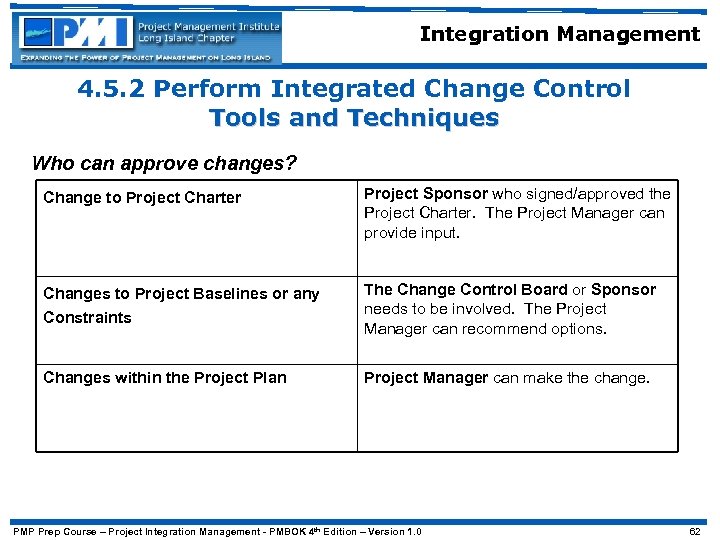 PMI Project Management Institute Long Island Chapter

EXPANDING THE POWER OF PROJECT MANAGEMENT ON LONG ISLAND

Integration Management

4.5.2 Perform Integrated Change Control Tools and Techniques

Who can approve changes?

| | |
|---|---|
| Change to Project Charter | Project Sponsor who signed/approved the Project Charter. The Project Manager can provide input. |
| Changes to Project Baselines or any Constraints | The Change Control Board or Sponsor needs to be involved. The Project Manager can recommend options. |
| Changes within the Project Plan | Project Manager can make the change. |

PMP Prep Course – Project Integration Management - PMBOK 4th Edition – Version 1.0

62